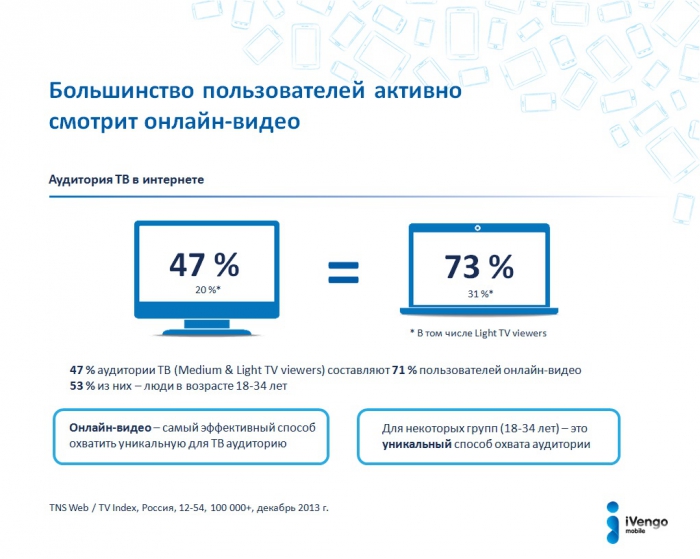 Большинство пользователей активно смотрит онлайн-видео

Аудитория ТВ в интернете

47 %
20 %*

=

73 %
31 %*

* В том числе Light TV viewers

47 % аудитории ТВ (Medium & Light TV viewers) составляют 71 % пользователей онлайн-видео
53 % из них – люди в возрасте 18-34 лет

Онлайн-видео – самый эффективный способ охватить уникальную для ТВ аудиторию

Для некоторых групп (18-34 лет) – это уникальный способ охвата аудитории

TNS Web / TV Index, Россия, 12-54, 100 000+, декабрь 2013 г.

iVengo mobile